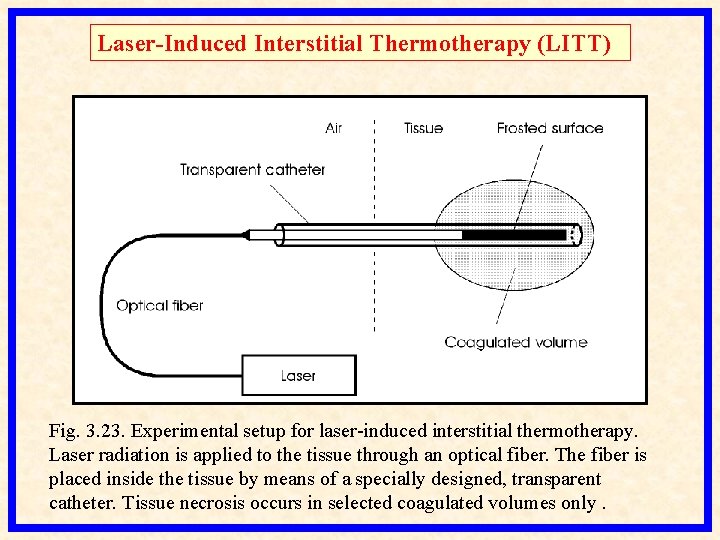 Laser-Induced Interstitial Thermotherapy (LITT)

Air

Tissue

Frosted surface

Transparent catheter

Optical fiber

Coagulated volume

Laser

Fig. 3.23. Experimental setup for laser-induced interstitial thermotherapy. Laser radiation is applied to the tissue through an optical fiber. The fiber is placed inside the tissue by means of a specially designed, transparent catheter. Tissue necrosis occurs in selected coagulated volumes only .